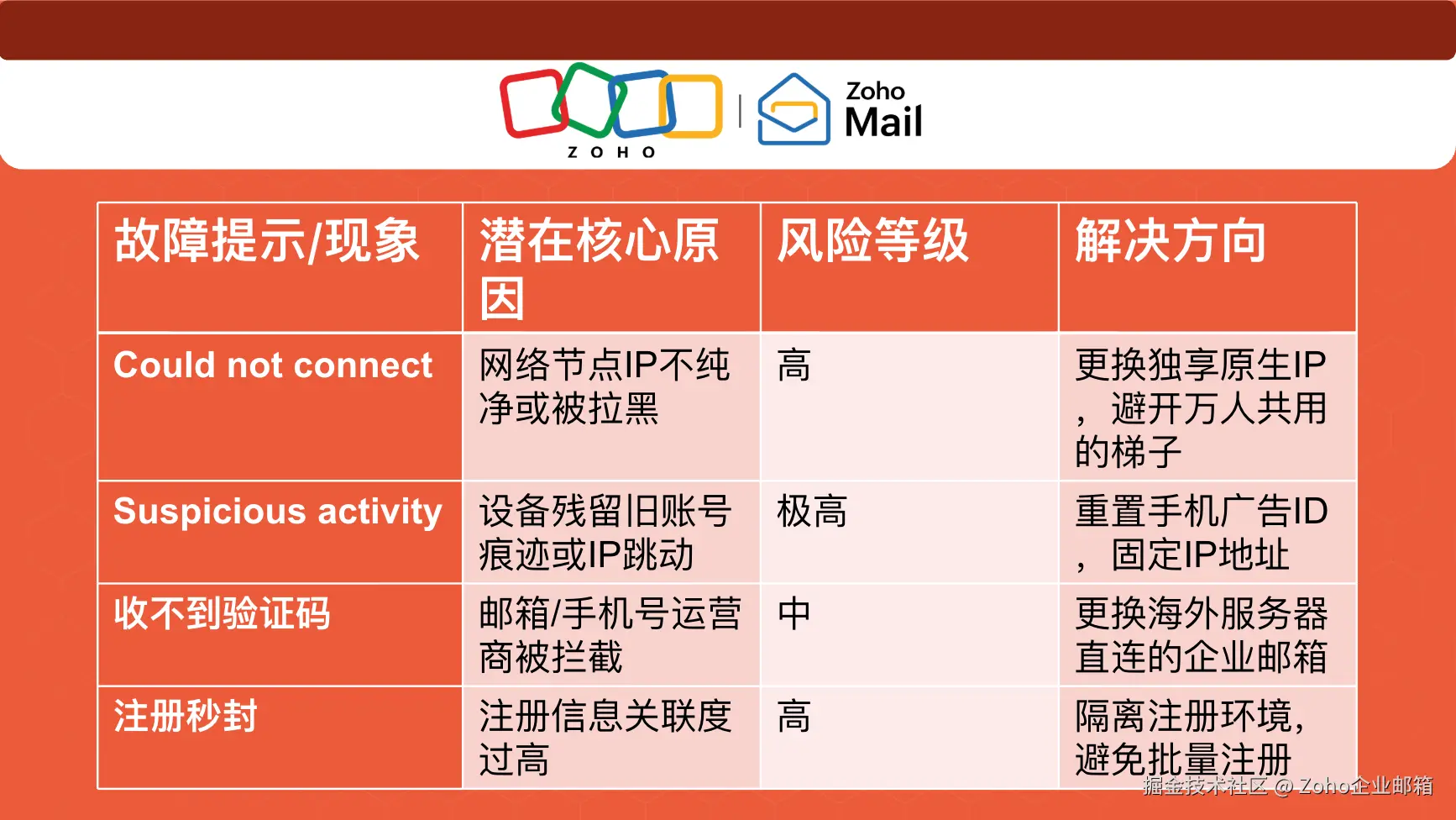 ZOHO | Zoho Mail

| 故障提示/现象 | 潜在核心原因 | 风险等级 | 解决方向 |
|---|---|---|---|
| Could not connect | 网络节点IP不纯净或被拉黑 | 高 | 更换独享原生IP，避开万人共用的梯子 |
| Suspicious activity | 设备残留旧账号痕迹或IP跳动 | 极高 | 重置手机广告ID，固定IP地址 |
| 收不到验证码 | 邮箱/手机号运营商被拦截 | 中 | 更换海外服务器直连的企业邮箱 |
| 注册秒封 | 注册信息关联度过高 | 高 | 隔离注册环境，避免批量注册 |

掘金技术社区 @ Zoho企业邮箱